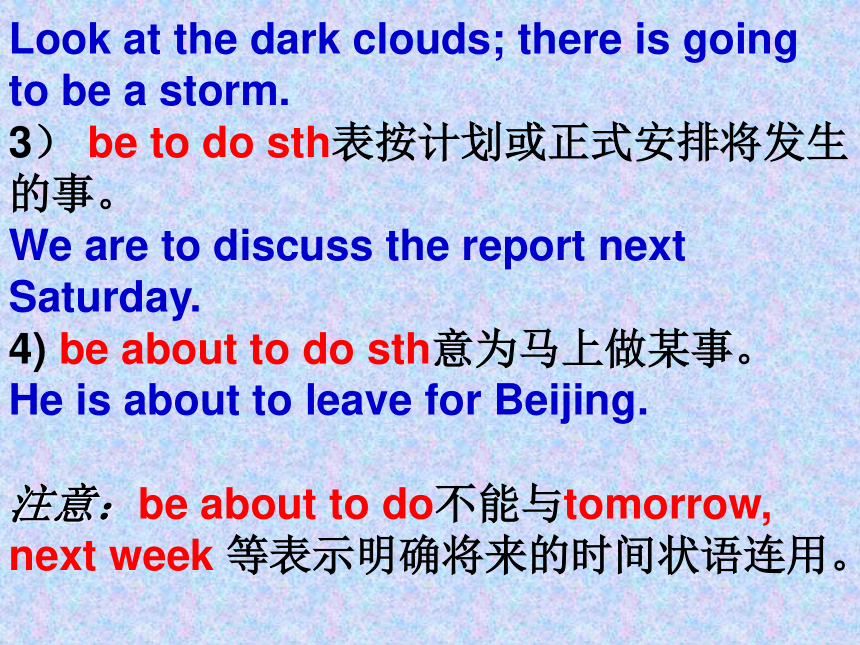 Look at the dark clouds; there is going to be a storm.
3） be to do sth表按计划或正式安排将发生的事。
We are to discuss the report next Saturday.
4) be about to do sth意为马上做某事。
He is about to leave for Beijing.

注意：be about to do不能与tomorrow, next week 等表示明确将来的时间状语连用。